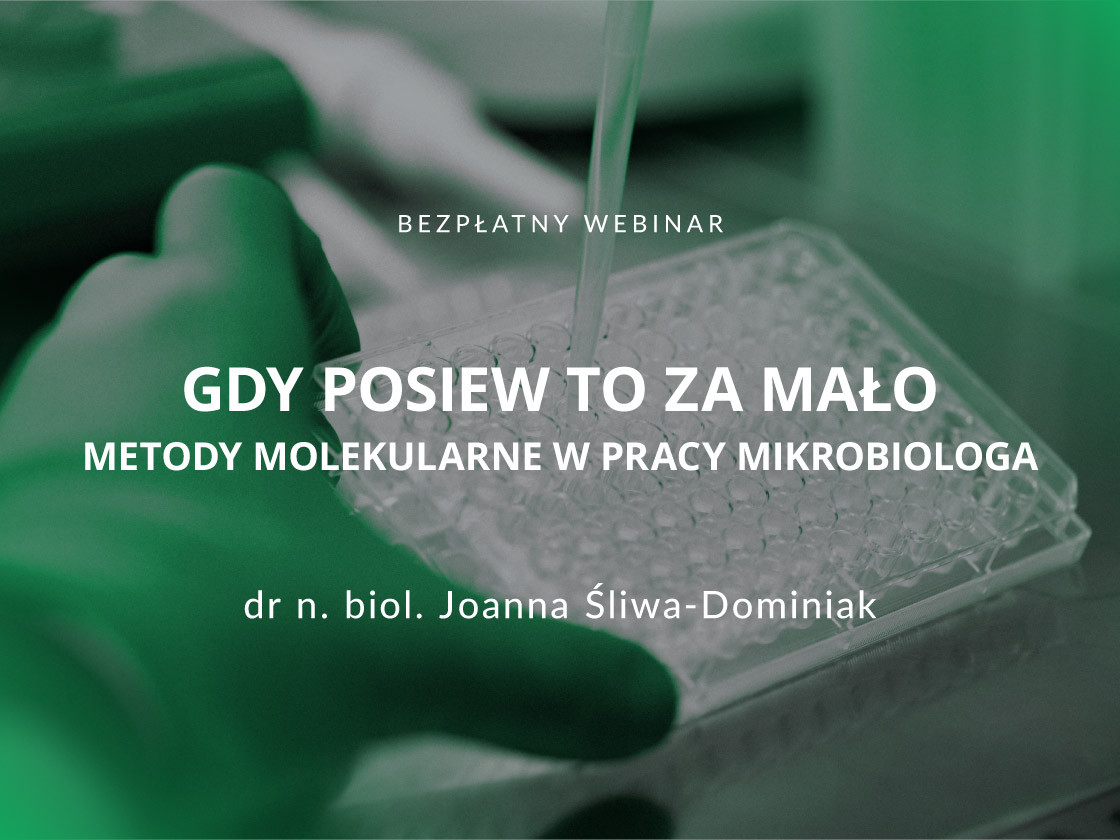 BEZPŁATNY WEBINAR

GDY POSIEW TO ZA MAŁO
METODY MOLEKULARNE W PRACY MIKROBIOLOGA

dr n. biol. Joanna Śliwa-Dominiak